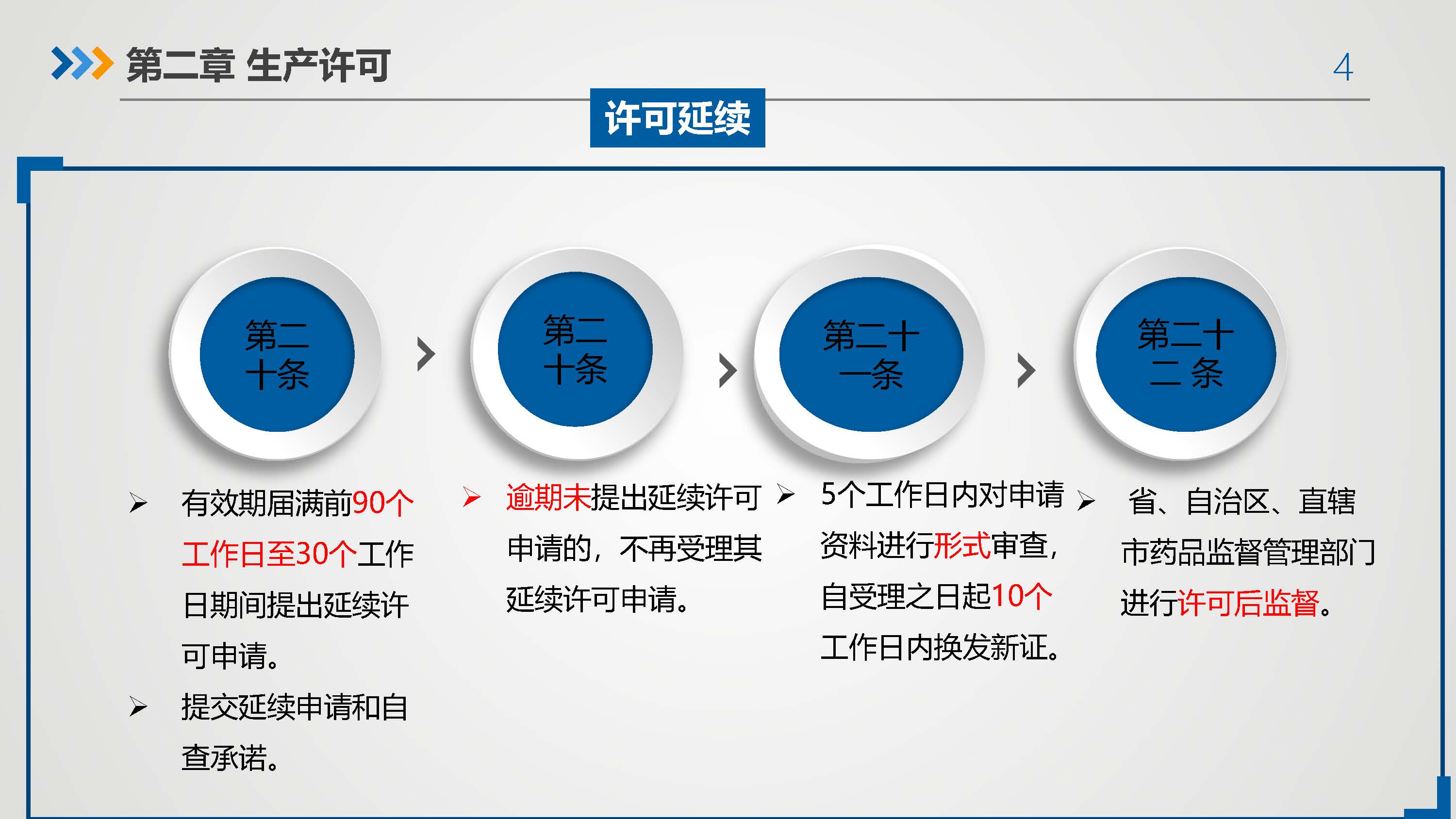 第二章 生产许可

4

许可延续

第二十条

第二十条

第二十一条

第二十二条

➢ 有效期届满前90个工作日至30个工作日期间提出延续许可申请。

➢ 提交延续申请和自查承诺。

➢ 逾期未提出延续许可申请的，不再受理其延续许可申请。

➢ 5个工作日内对申请资料进行形式审查，自受理之日起10个工作日内换发新证。

➢ 省、自治区、直辖市药品监督管理部门进行许可后监督。